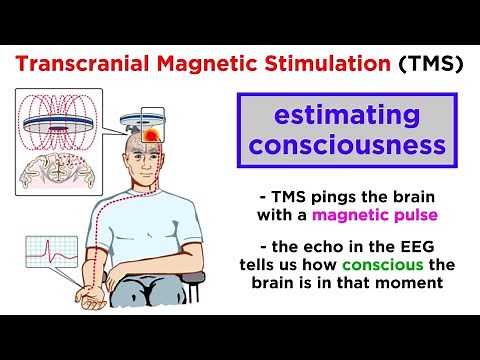 Transcranial Magnetic Stimulation (TMS)

estimating consciousness

- TMS pings the brain with a magnetic pulse

- the echo in the EEG tells us how conscious the brain is in that moment